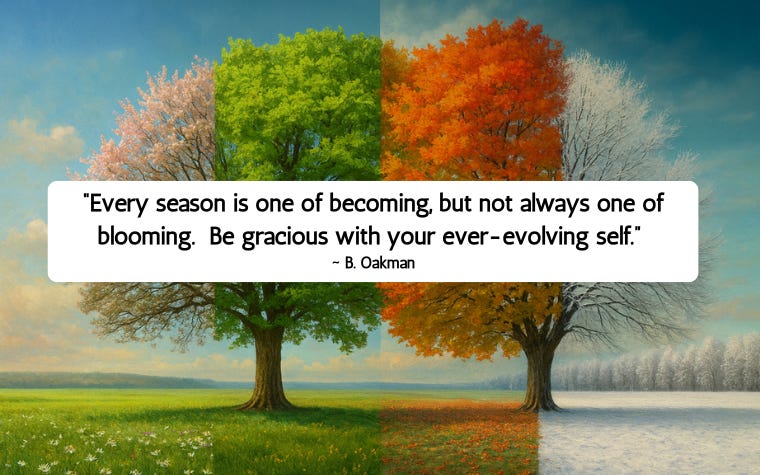 "Every season is one of becoming, but not always one of blooming.  Be gracious with your ever-evolving self."
~ B. Oakman